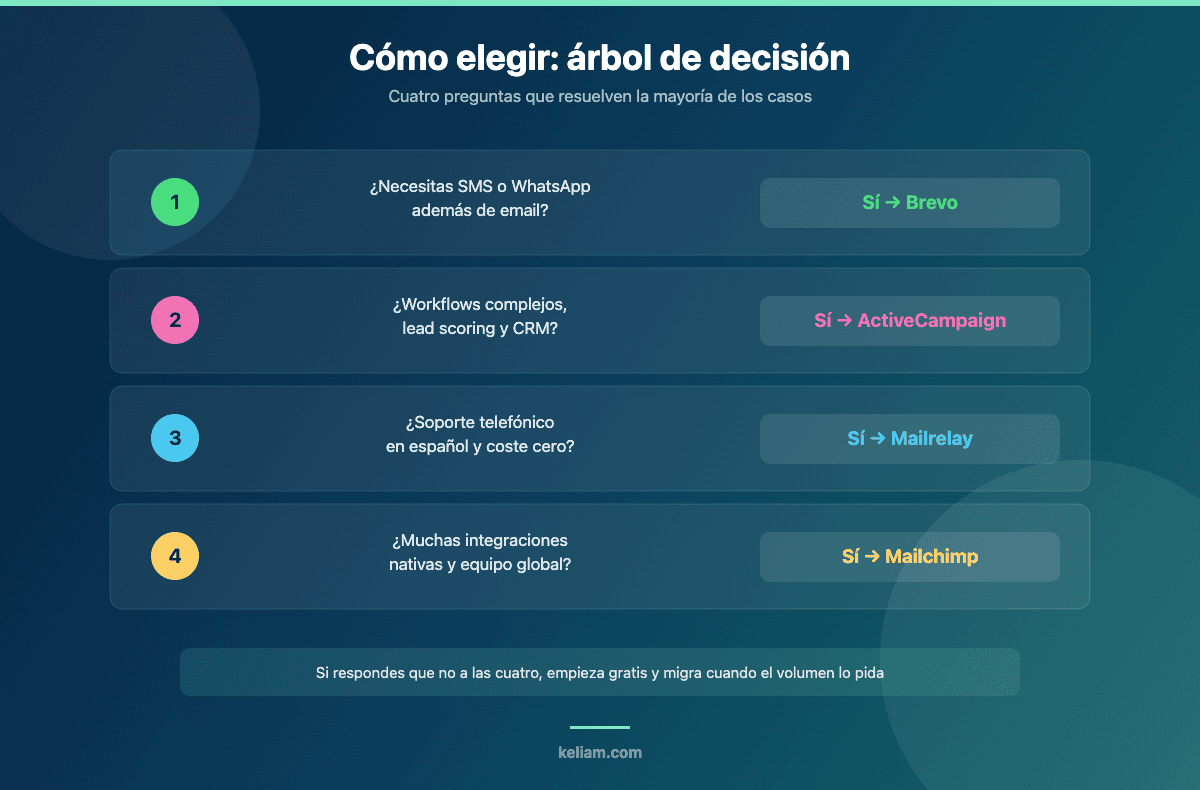 Cómo elegir: árbol de decisión

Cuatro preguntas que resuelven la mayoría de los casos

1

¿Necesitas SMS o WhatsApp además de email?

Sí → Brevo

2

¿Workflows complejos, lead scoring y CRM?

Sí → ActiveCampaign

3

¿Soporte telefónico en español y coste cero?

Sí → Mailrelay

4

¿Muchas integraciones nativas y equipo global?

Sí → Mailchimp

Si respondes que no a las cuatro, empieza gratis y migra cuando el volumen lo pida

keliam.com